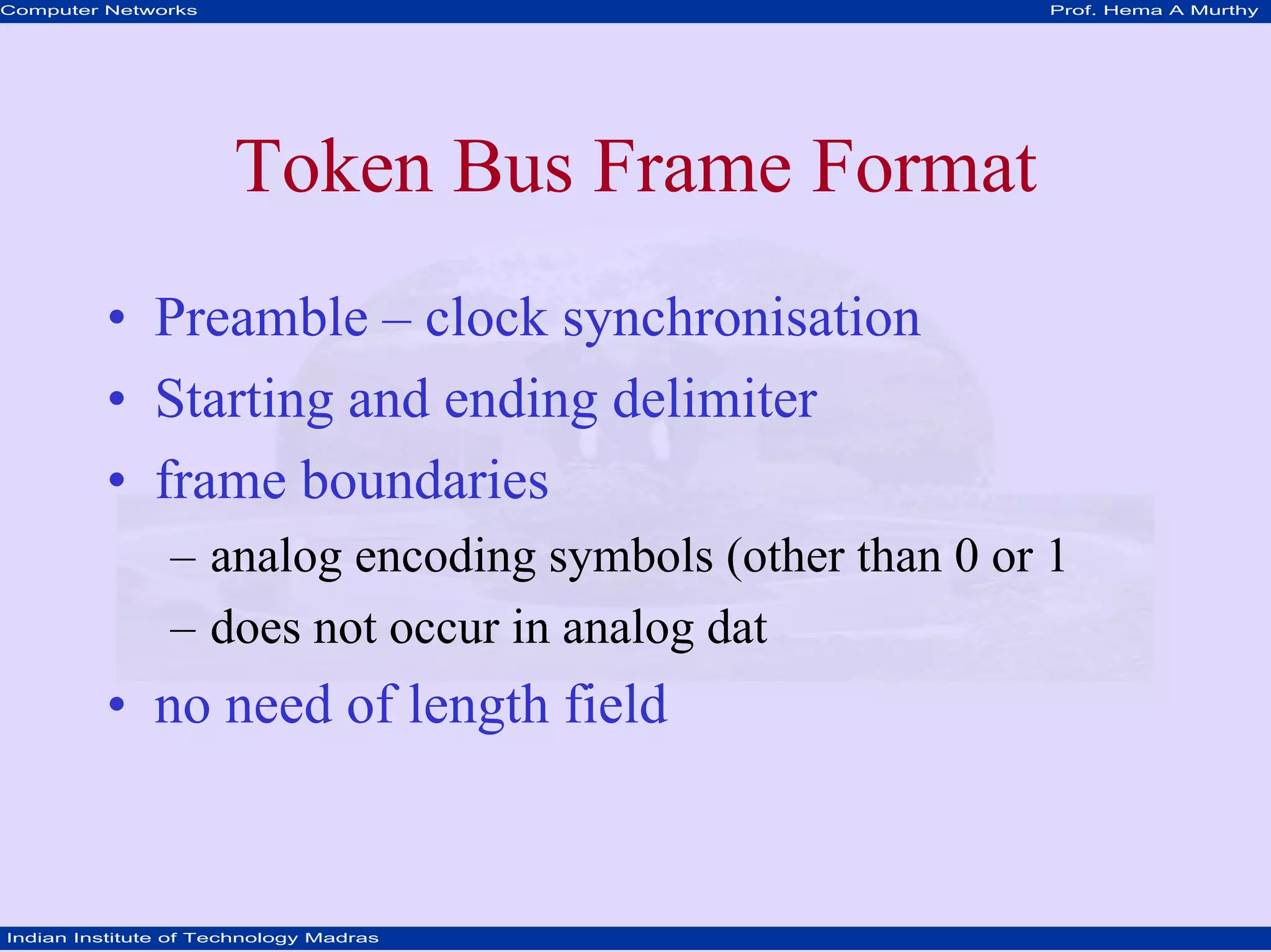 Computer Networks

Prof. Hema A Murthy

Token Bus Frame Format

• Preamble – clock synchronisation
• Starting and ending delimiter
• frame boundaries
– analog encoding symbols (other than 0 or 1
– does not occur in analog dat
• no need of length field

Indian Institute of Technology Madras